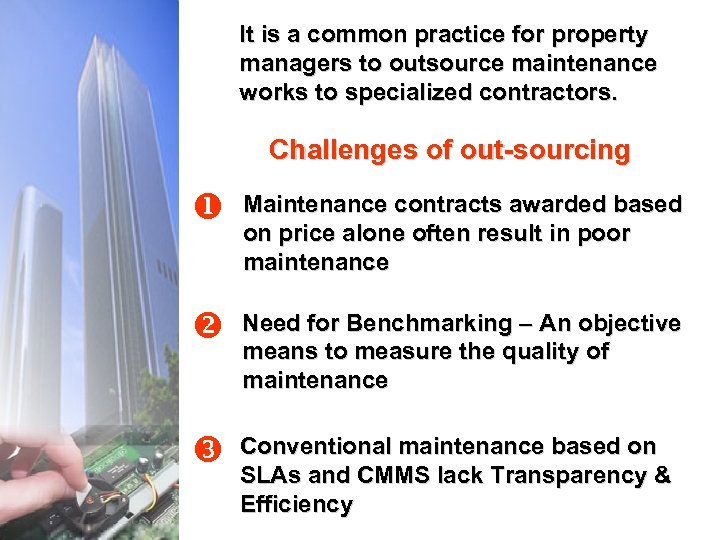 It is a common practice for property managers to outsource maintenance works to specialized contractors.

Challenges of out-sourcing

❶ Maintenance contracts awarded based on price alone often result in poor maintenance

❷ Need for Benchmarking – An objective means to measure the quality of maintenance

❸ Conventional maintenance based on SLAs and CMMS lack Transparency & Efficiency